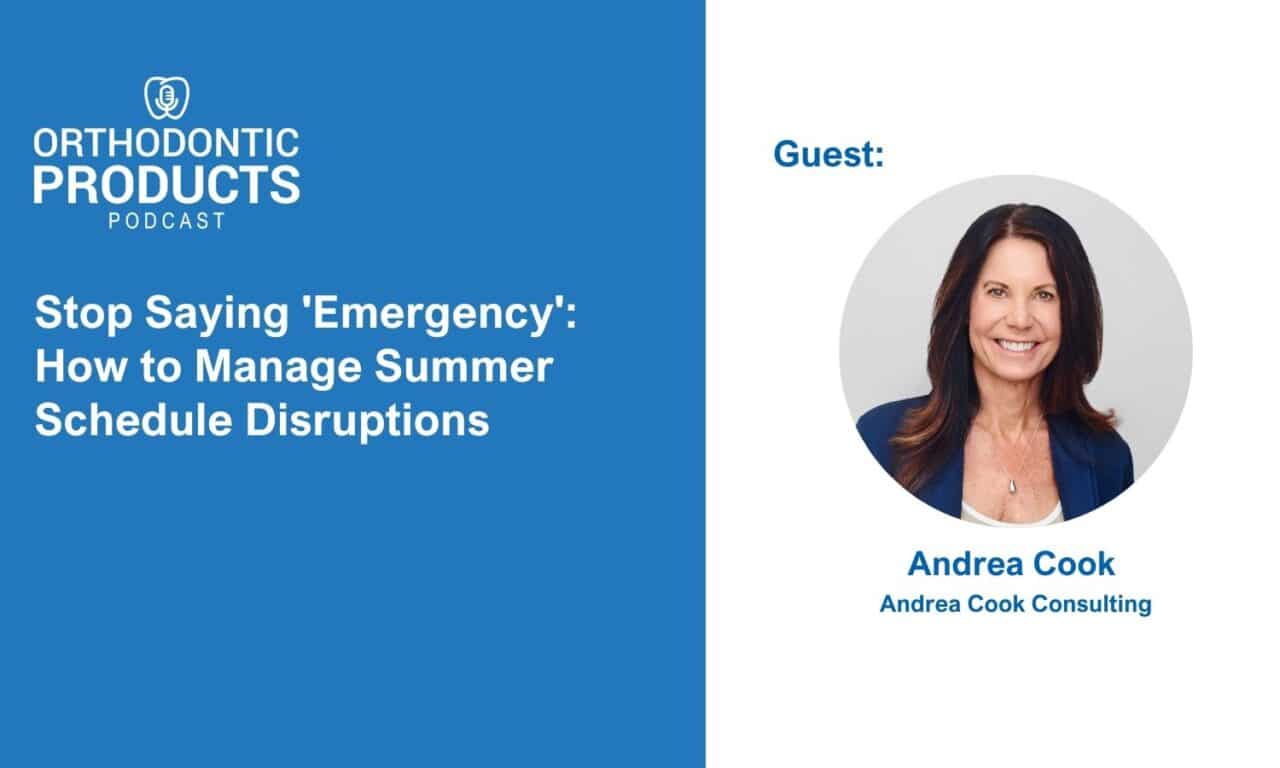 ORTHODONTIC
PRODUCTS
PODCAST

Stop Saying 'Emergency': How to Manage Summer Schedule Disruptions

Guest:

Andrea Cook
Andrea Cook Consulting